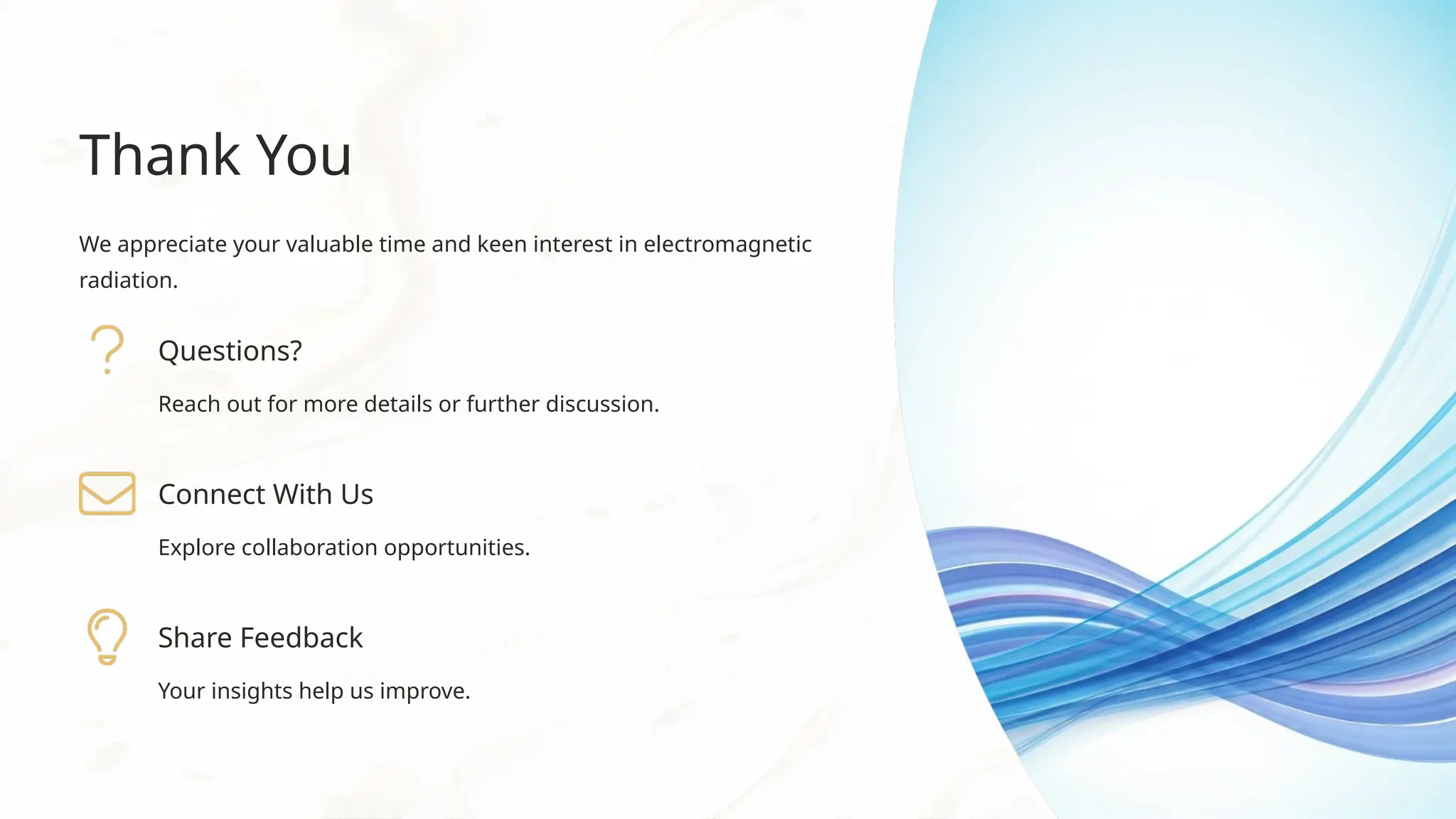 Thank You

We appreciate your valuable time and keen interest in electromagnetic radiation.

Questions?

Reach out for more details or further discussion.

Connect With Us

Explore collaboration opportunities.

Share Feedback

Your insights help us improve.